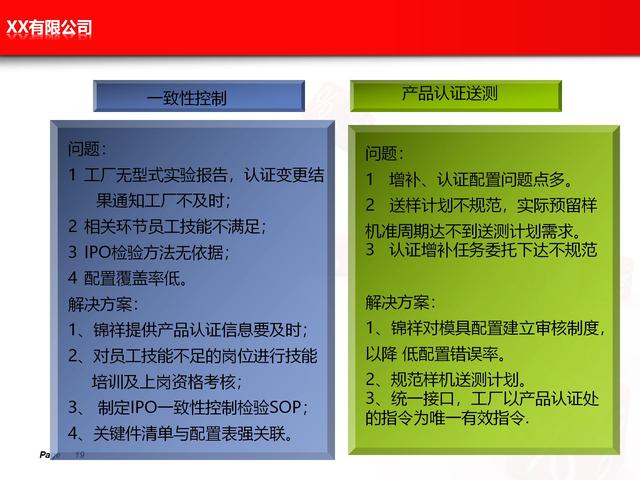 XX有限公司

一致性控制

问题：
1 工厂无型式实验报告，认证变更结果通知工厂不及时；
2 相关环节员工技能不满足；
3 IPO检验方法无依据；
4 配置覆盖率低。
解决方案：
1、锦祥提供产品认证信息要及时；
2、对员工技能不足的岗位进行技能培训及上岗资格考核；
3、 制定IPO一致性控制检验SOP；
4、关键件清单与配置表强关联。

产品认证送测

问题：
1 增补、认证配置问题点多。
2 送样计划不规范，实际预留样机准周期达不到送测计划需求。
3 认证增补任务委托下达不规范

解决方案：
1、锦祥对模具配置建立审核制度，以降 低配置错误率。
2、规范样机送测计划。
3、统一接口，工厂以产品认证处的指令为唯一有效指令.

Page 19